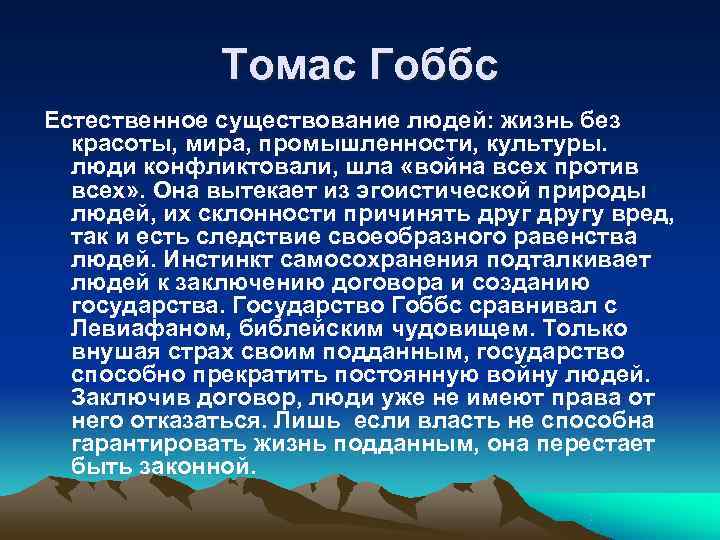 Томас Гоббс

Естественное существование людей: жизнь без красоты, мира, промышленности, культуры. люди конфликтовали, шла «война всех против всех». Она вытекает из эгоистической природы людей, их склонности причинять друг другу вред, так и есть следствие своеобразного равенства людей. Инстинкт самосохранения подталкивает людей к заключению договора и созданию государства. Государство Гоббс сравнивал с Левиафаном, библейским чудовищем. Только внушая страх своим подданным, государство способно прекратить постоянную войну людей. Заключив договор, люди уже не имеют права от него отказаться. Лишь если власть не способна гарантировать жизнь подданным, она перестает быть законной.